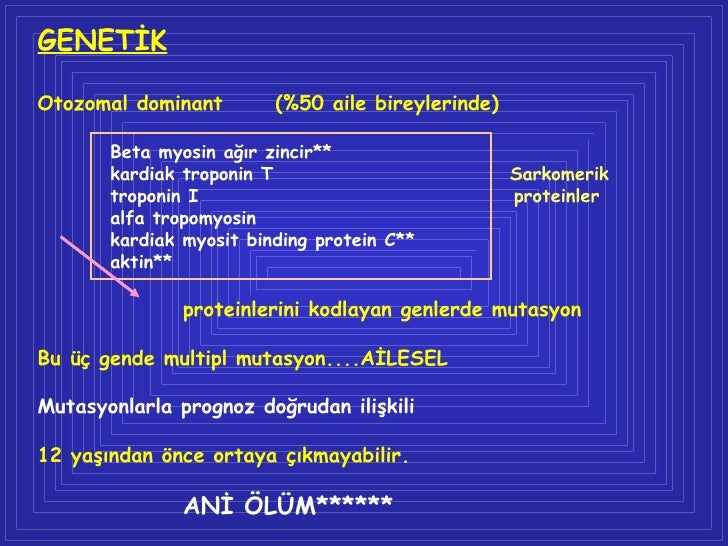 GENETİK

Otozomal dominant (%50 aile bireylerinde)

Beta myosin ağır zincir**
kardiak troponin T
troponin I
alfa tropomyosin
kardiak myosit binding protein C**
aktin**

Sarkomerik proteinler

proteinlerini kodlayan genlerde mutasyon

Bu üç gende multipl mutasyon....AİLESEL

Mutasyonlarla prognoz doğrudan ilişkili

12 yaşından önce ortaya çıkmayabilir.

ANİ ÖLÜM******